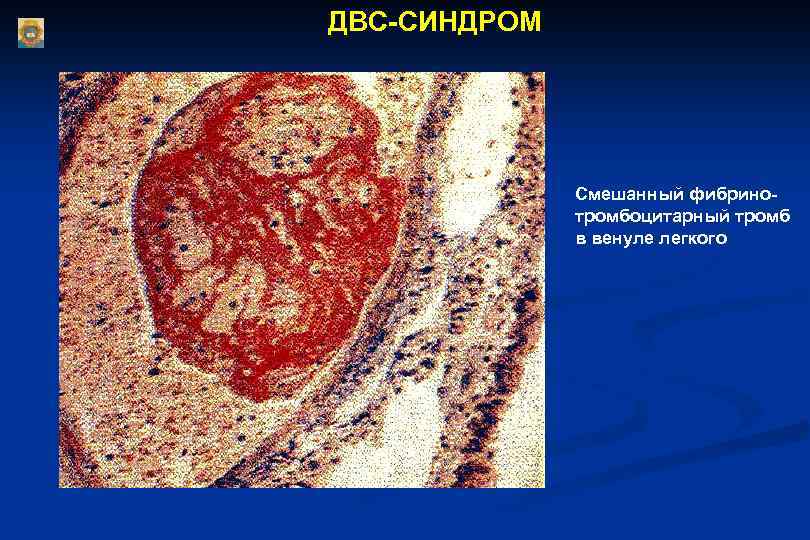 ДВС-СИНДРОМ

Смешанный фибрино-тромбоцитарный тромб в венуле легкого